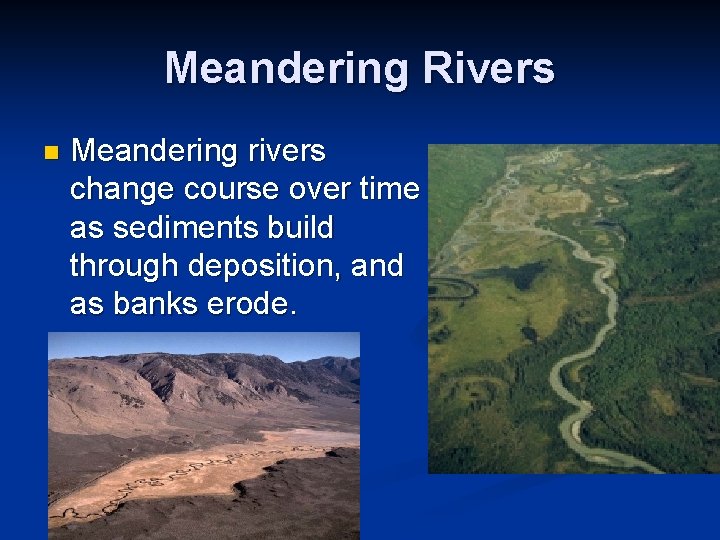 Meandering Rivers

Meandering rivers change course over time as sediments build through deposition, and as banks erode.